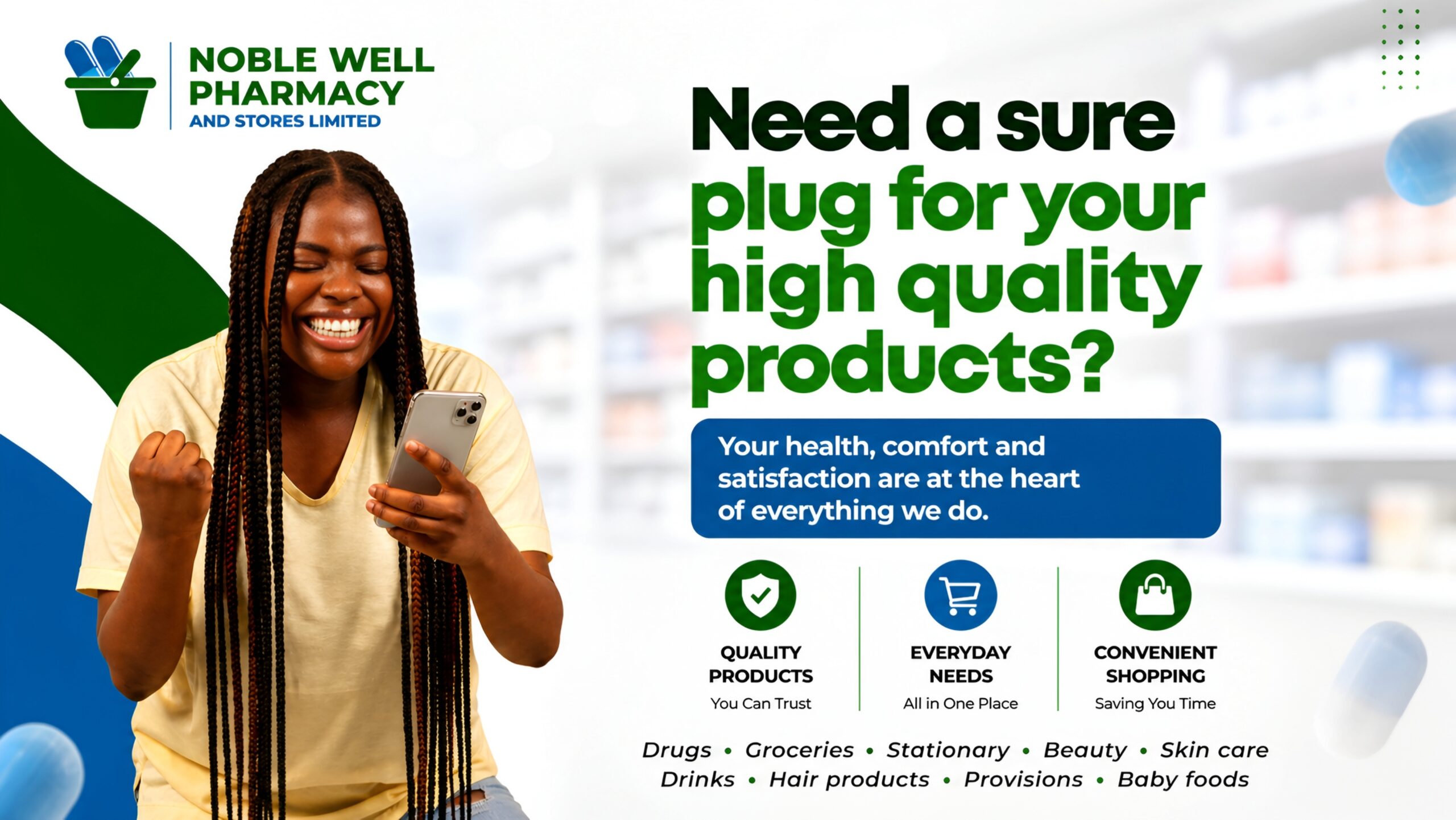 NOBLE WELL PHARMACY
AND STORES LIMITED

Need a sure plug for your high quality products?

Your health, comfort and satisfaction are at the heart of everything we do.

QUALITY PRODUCTS
You Can Trust

EVERYDAY NEEDS
All in One Place

CONVENIENT SHOPPING
Saving You Time

Drugs • Groceries • Stationary • Beauty • Skin care
Drinks • Hair products • Provisions • Baby foods